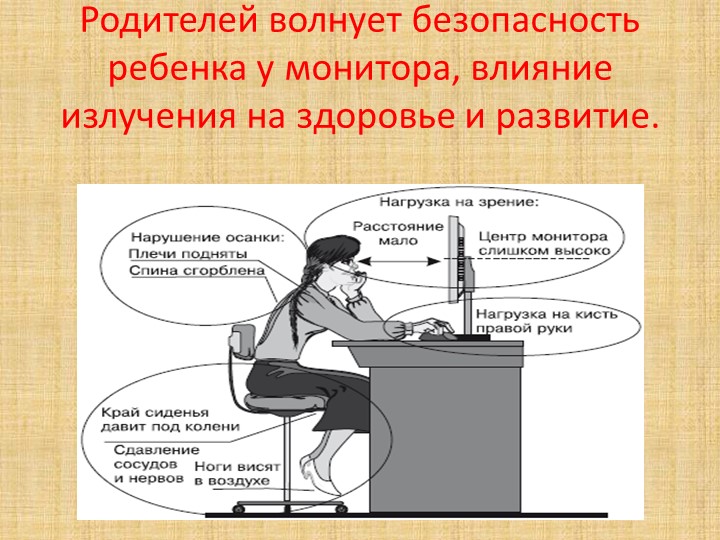 Родителей волнует безопасность ребенка у монитора, влияние излучения на здоровье и развитие.

Нагрузка на зрение:

Расстояние мало

Центр монитора слишком высоко

Нарушение осанки:
Плечи подняты
Спина сгорблена

Нагрузка на кисть правой руки

Край сиденья давит под колени

Сдавление сосудов и нервов

Ноги висят в воздухе